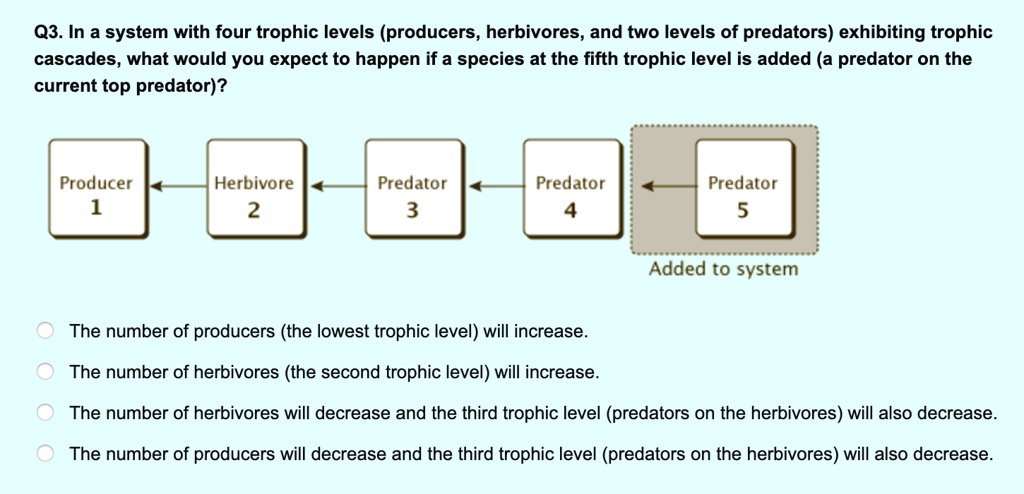 Q3. In a system with four trophic levels (producers, herbivores, and two levels of predators) exhibiting trophic cascades, what would you expect to happen if a species at the fifth trophic level is added (a predator on the current top predator)?

Producer
1

Herbivore
2

Predator
3

Predator
4

Predator
5

Added to system

The number of producers (the lowest trophic level) will increase.

The number of herbivores (the second trophic level) will increase.

The number of herbivores will decrease and the third trophic level (predators on the herbivores) will also decrease.

The number of producers will decrease and the third trophic level (predators on the herbivores) will also decrease.